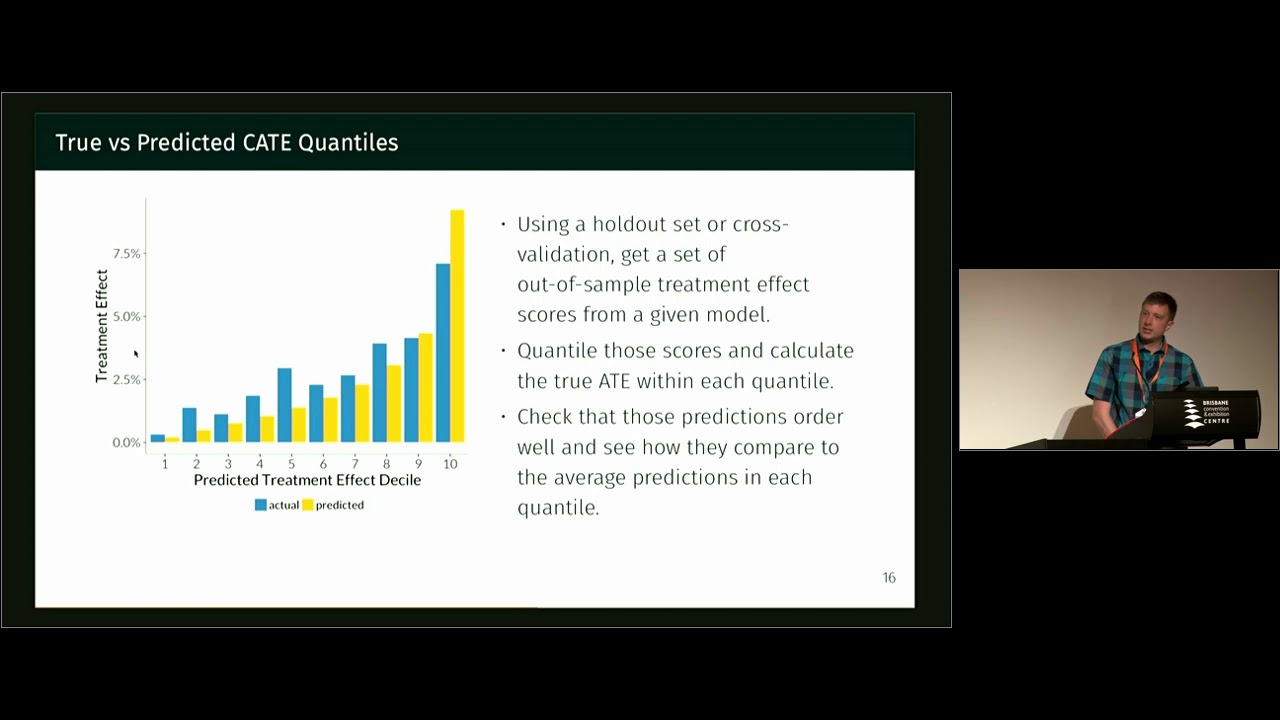 True vs Predicted CATE Quantiles

Treatment Effect

7.5%

5.0%

2.5%

0.0%

1 2 3 4 5 6 7 8 9 10

Predicted Treatment Effect Decile

actual predicted

• Using a holdout set or cross-validation, get a set of out-of-sample treatment effect scores from a given model.

• Quantile those scores and calculate the true ATE within each quantile.

• Check that those predictions order well and see how they compare to the average predictions in each quantile.

16

BRISBANE convention & exhibition CENTRE